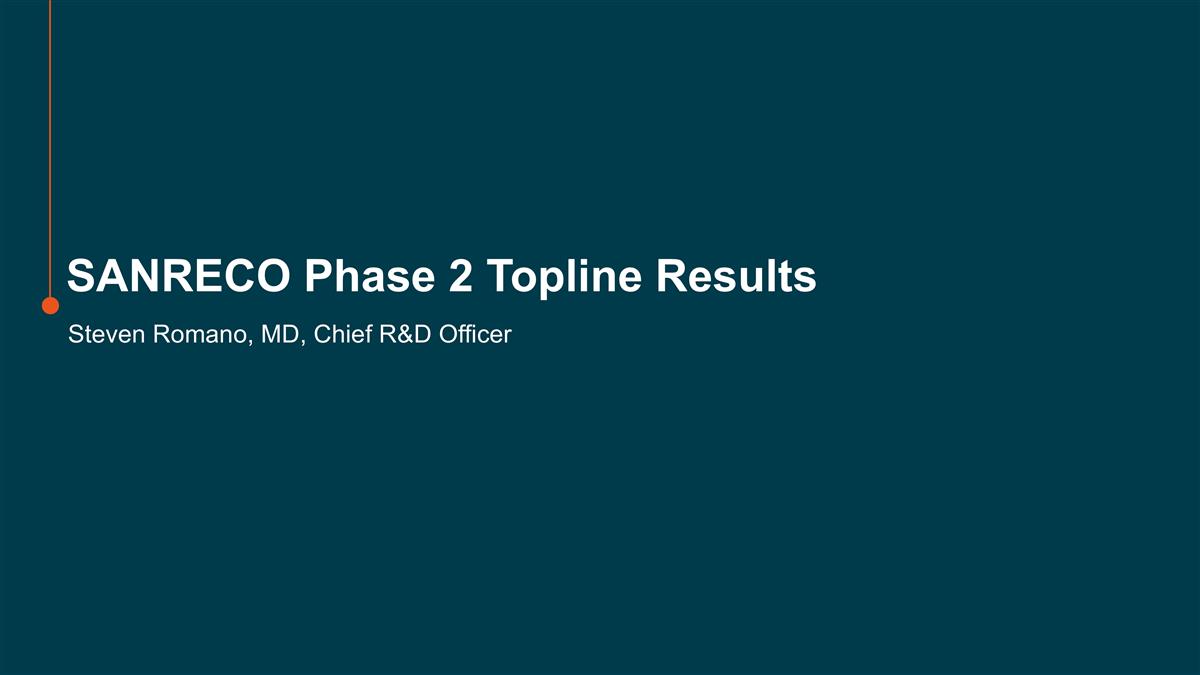 SANRECO Phase 2 Topline Results

Steven Romano, MD, Chief R&D Officer